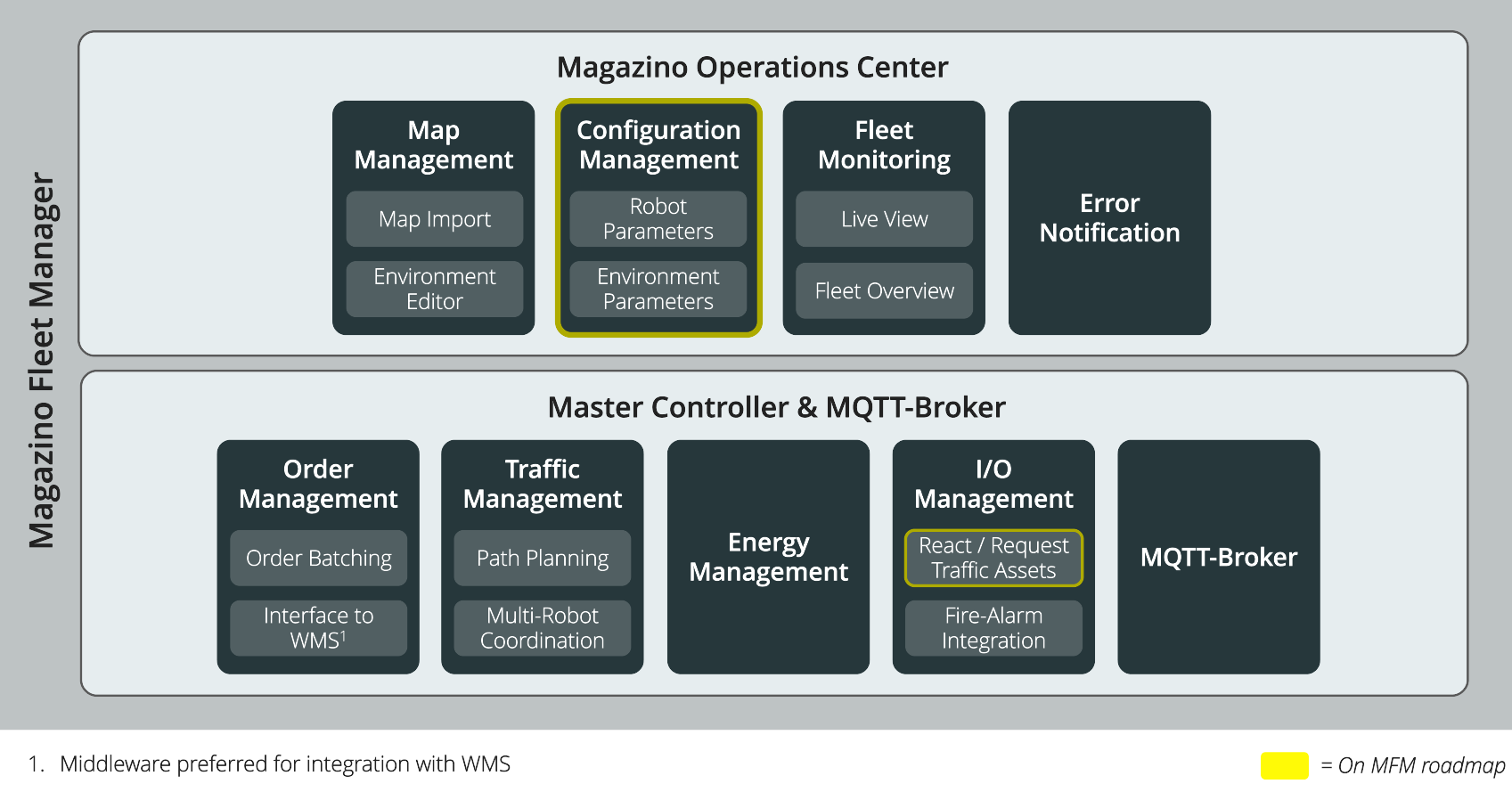 Magazino Fleet Manager

Magazino Operations Center

Map Management
Map Import
Environment Editor

Configuration Management
Robot Parameters
Environment Parameters

Fleet Monitoring
Live View
Fleet Overview

Error Notification

Master Controller & MQTT-Broker

Order Management
Order Batching
Interface to WMS$^1$

Traffic Management
Path Planning
Multi-Robot Coordination

Energy Management

I/O Management
React / Request Traffic Assets
Fire-Alarm Integration

MQTT-Broker

1. Middleware preferred for integration with WMS

= On MFM roadmap